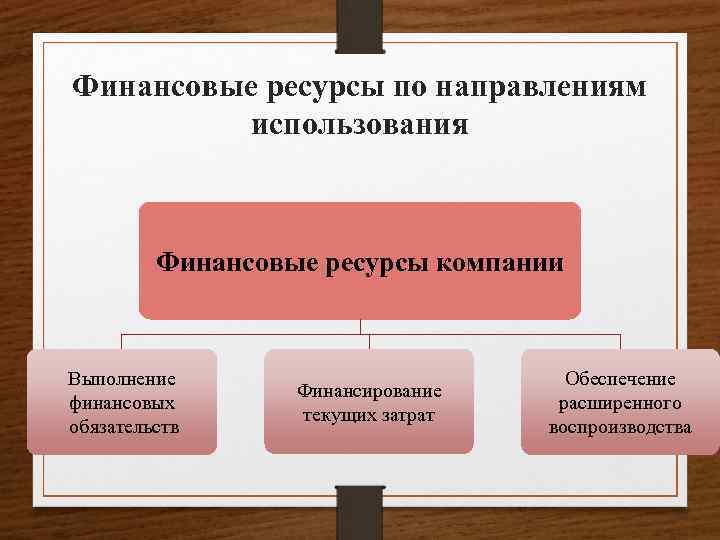 Финансовые ресурсы по направлениям использования

Финансовые ресурсы компании

Выполнение финансовых обязательств

Финансирование текущих затрат

Обеспечение расширенного воспроизводства